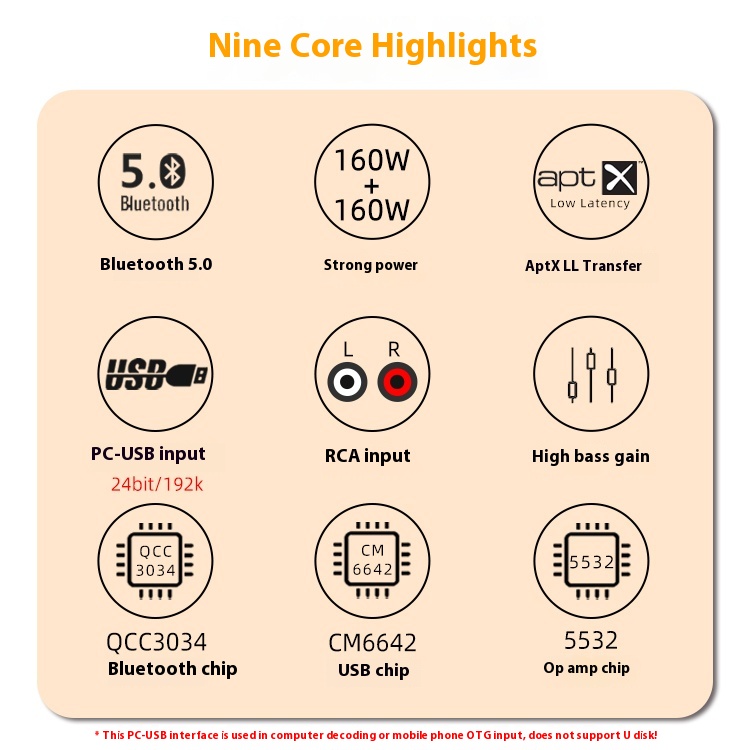 Nine Core Highlights

5.0
Bluetooth

Bluetooth 5.0

160W
+
160W

Strong power

aptX
Low Latency

AptX LL Transfer

USB

PC-USB input
24bit/192k

L R

RCA input

High bass gain

QCC
3034

QCC3034
Bluetooth chip

CM
6642

CM6642
USB chip

5532

5532
Op amp chip

* This PC-USB interface is used in computer decoding or mobile phone OTG input, does not support U disk!